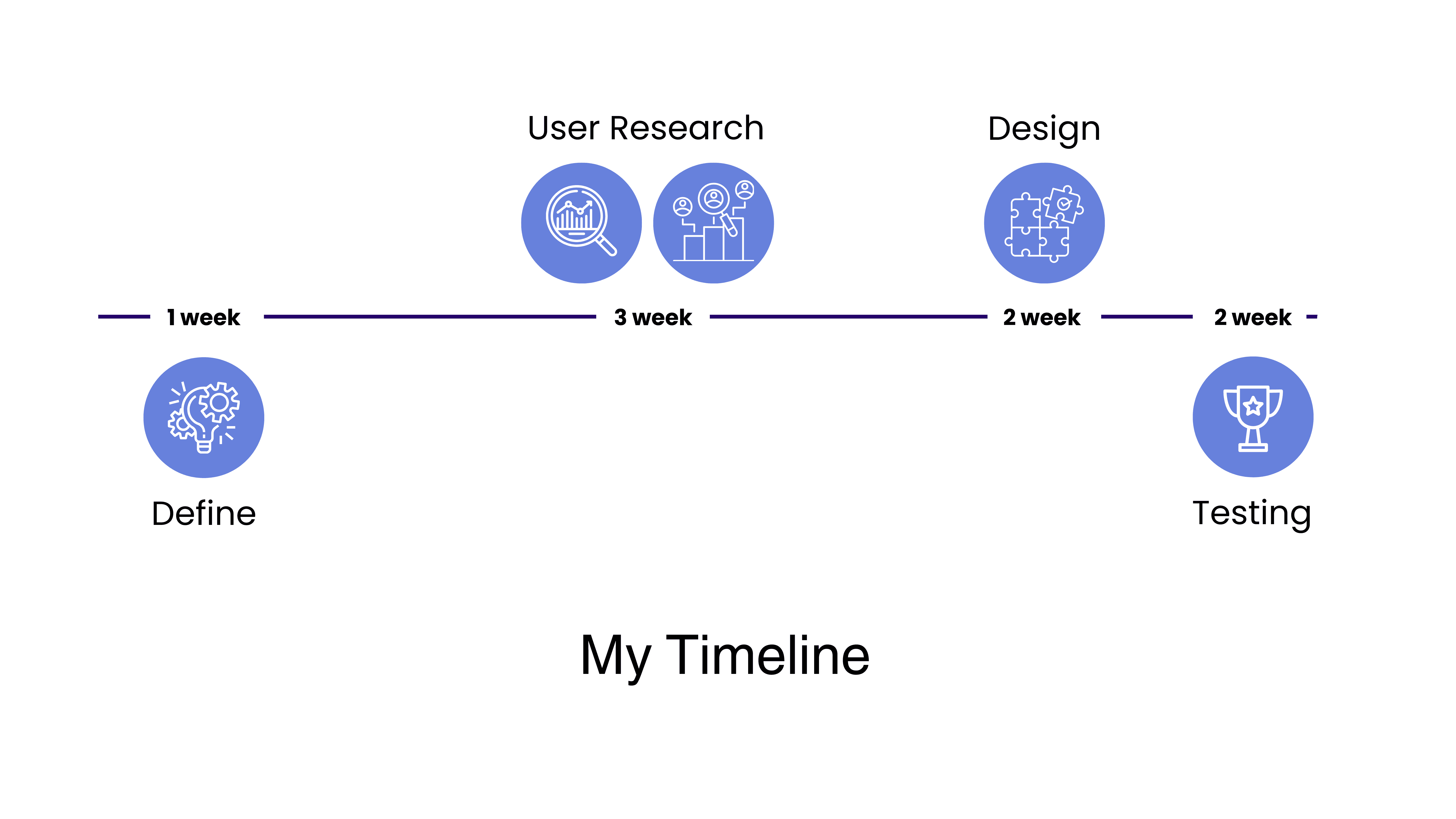 User Research

Design

1 week

3 week

2 week

2 week

Define

Testing

My Timeline